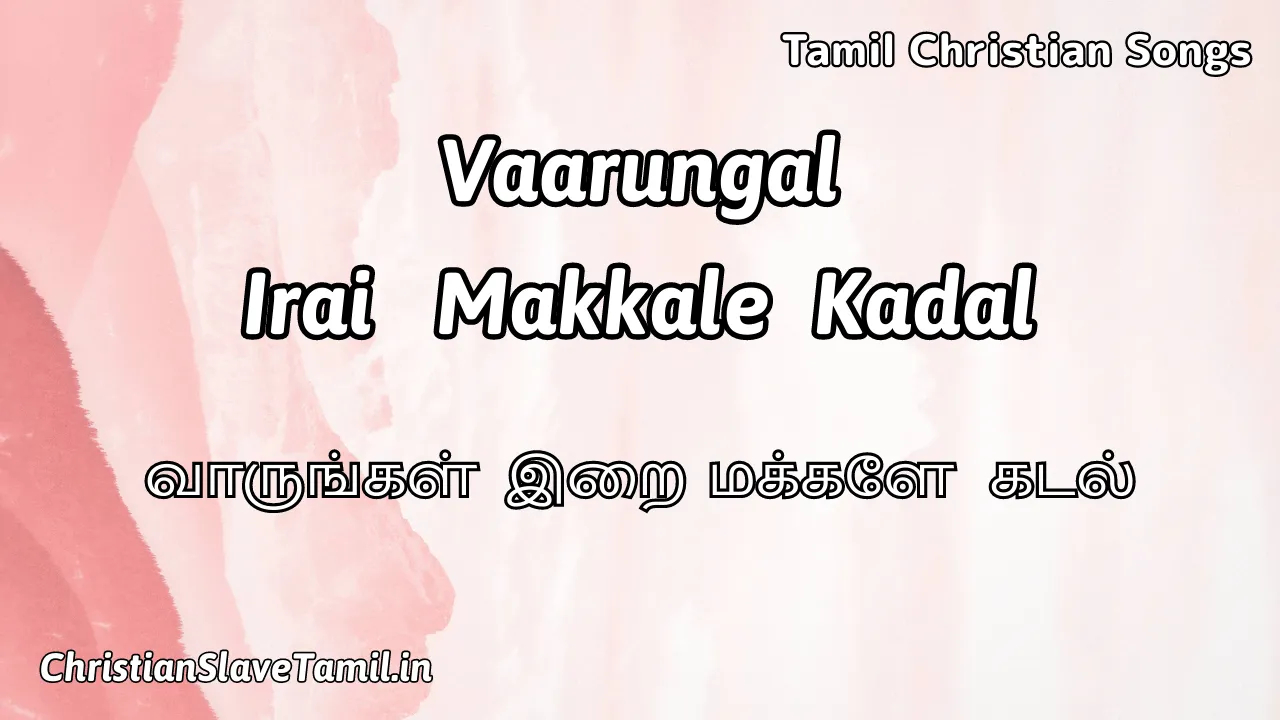 Tamil Christian Songs

Vaarungal
Irai Makkale Kadal

வாருங்கள் இறை மக்களே கடல்

ChristianSlaveTamil.in